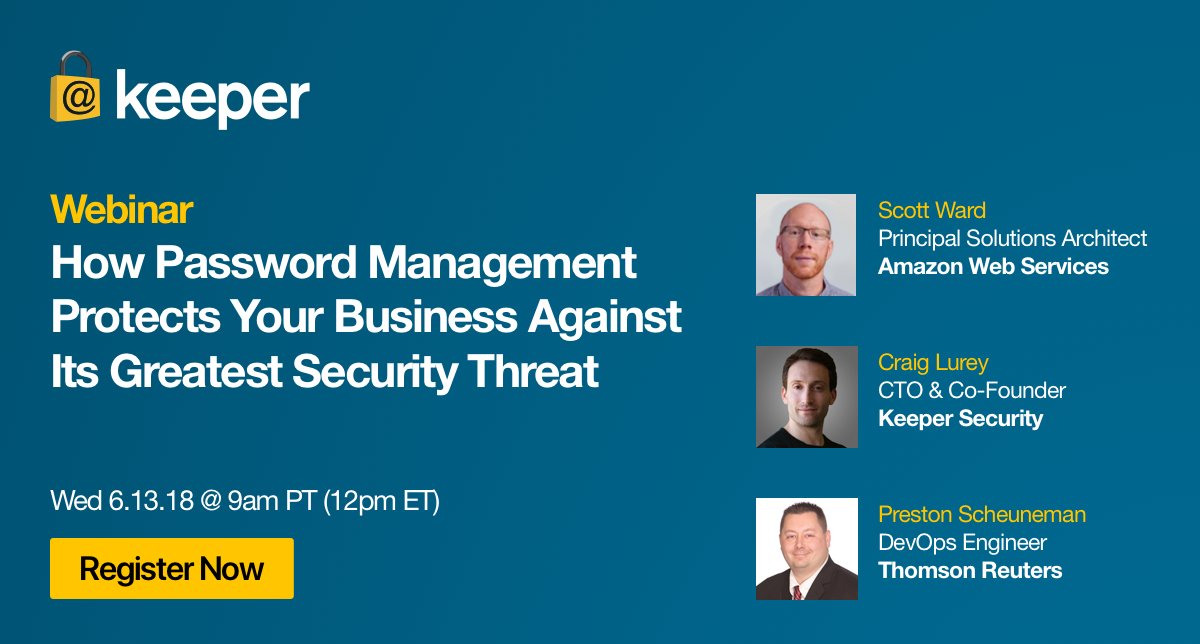 @ keeper

Webinar
How Password Management Protects Your Business Against Its Greatest Security Threat

Wed 6.13.18 @ 9am PT (12pm ET)

Register Now

Scott Ward
Principal Solutions Architect
Amazon Web Services

Craig Lurey
CTO & Co-Founder
Keeper Security

Preston Scheuneman
DevOps Engineer
Thomson Reuters